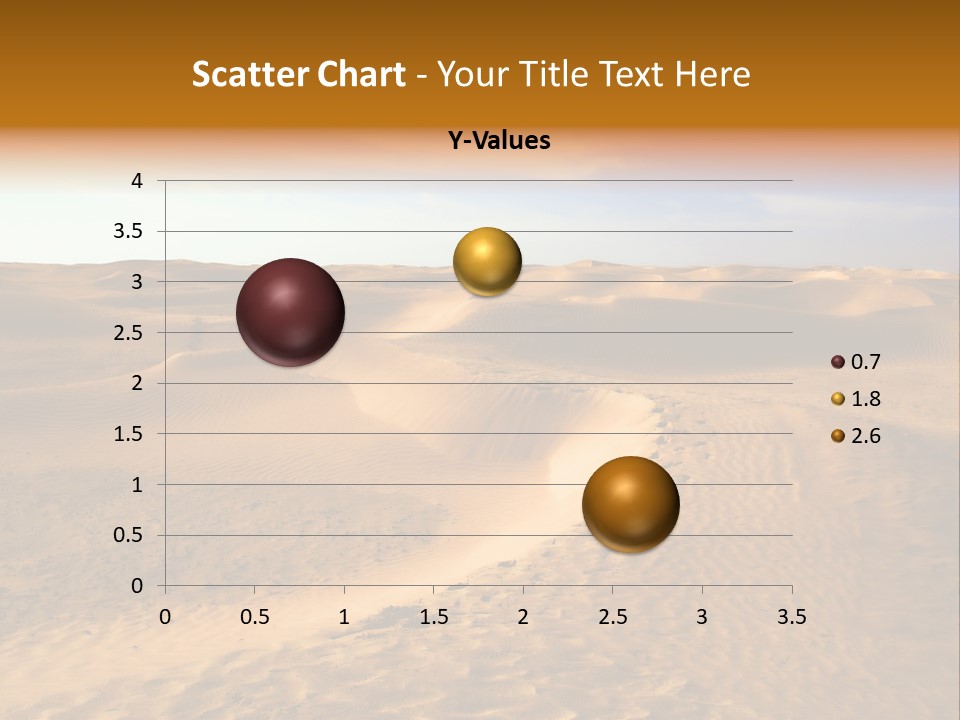 Scatter Chart - Your Title Text Here

Y-Values

4
3.5
3
2.5
2
1.5
1
0.5
0

0 0.5 1 1.5 2 2.5 3 3.5

0.7
1.8
2.6